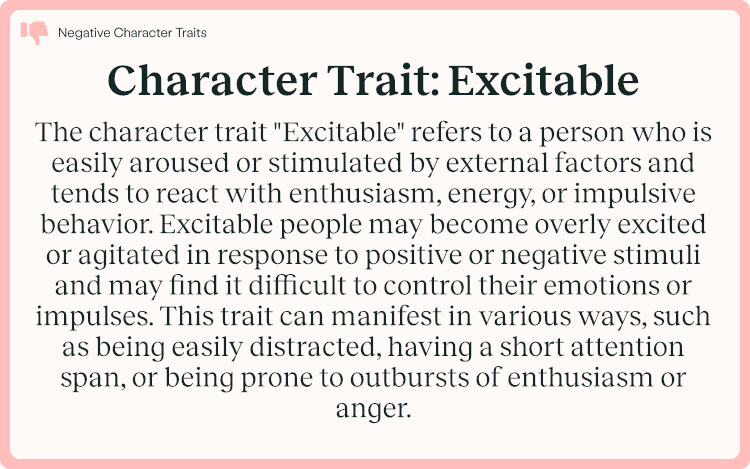 Negative Character Traits

Character Trait: Excitable

The character trait "Excitable" refers to a person who is easily aroused or stimulated by external factors and tends to react with enthusiasm, energy, or impulsive behavior. Excitable people may become overly excited or agitated in response to positive or negative stimuli and may find it difficult to control their emotions or impulses. This trait can manifest in various ways, such as being easily distracted, having a short attention span, or being prone to outbursts of enthusiasm or anger.